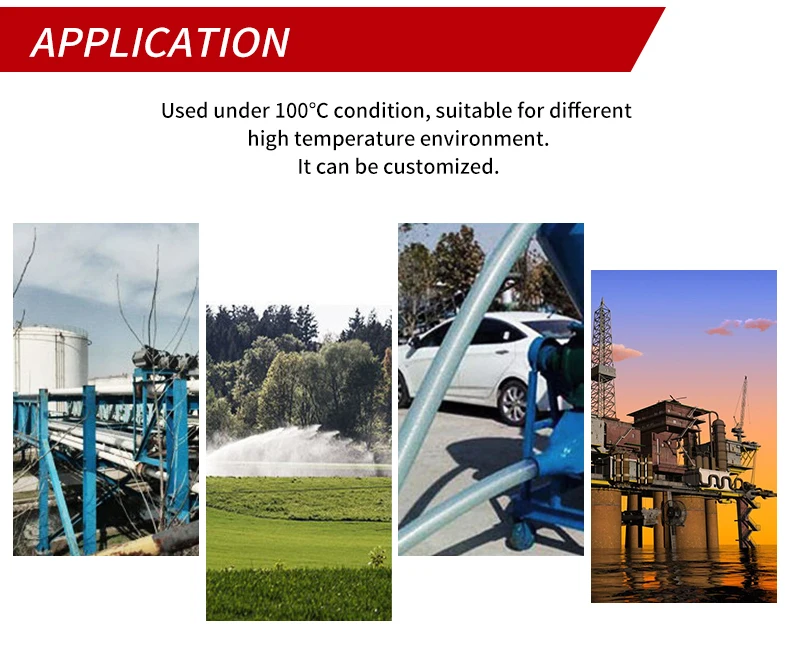 APPLICATION

Used under 100°C condition, suitable for different high temperature environment.
It can be customized.